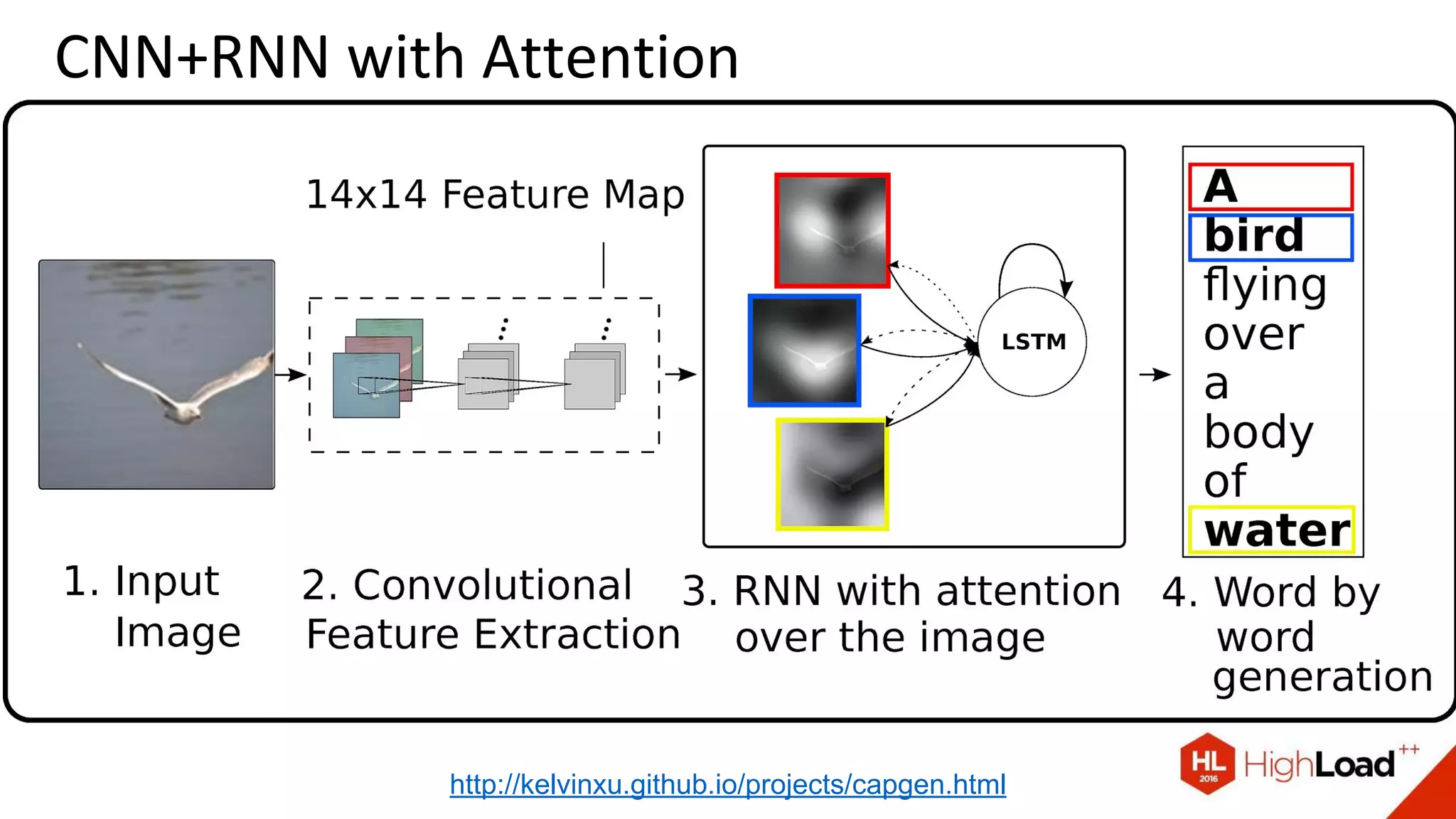 CNN+RNN with Attention

14x14 Feature Map

LSTM

A
bird
flying
over
a
body
of
water

1. Input Image

2. Convolutional Feature Extraction

3. RNN with attention over the image

4. Word by word generation

http://kelvinxu.github.io/projects/capgen.html

HL 2016 HighLoad++